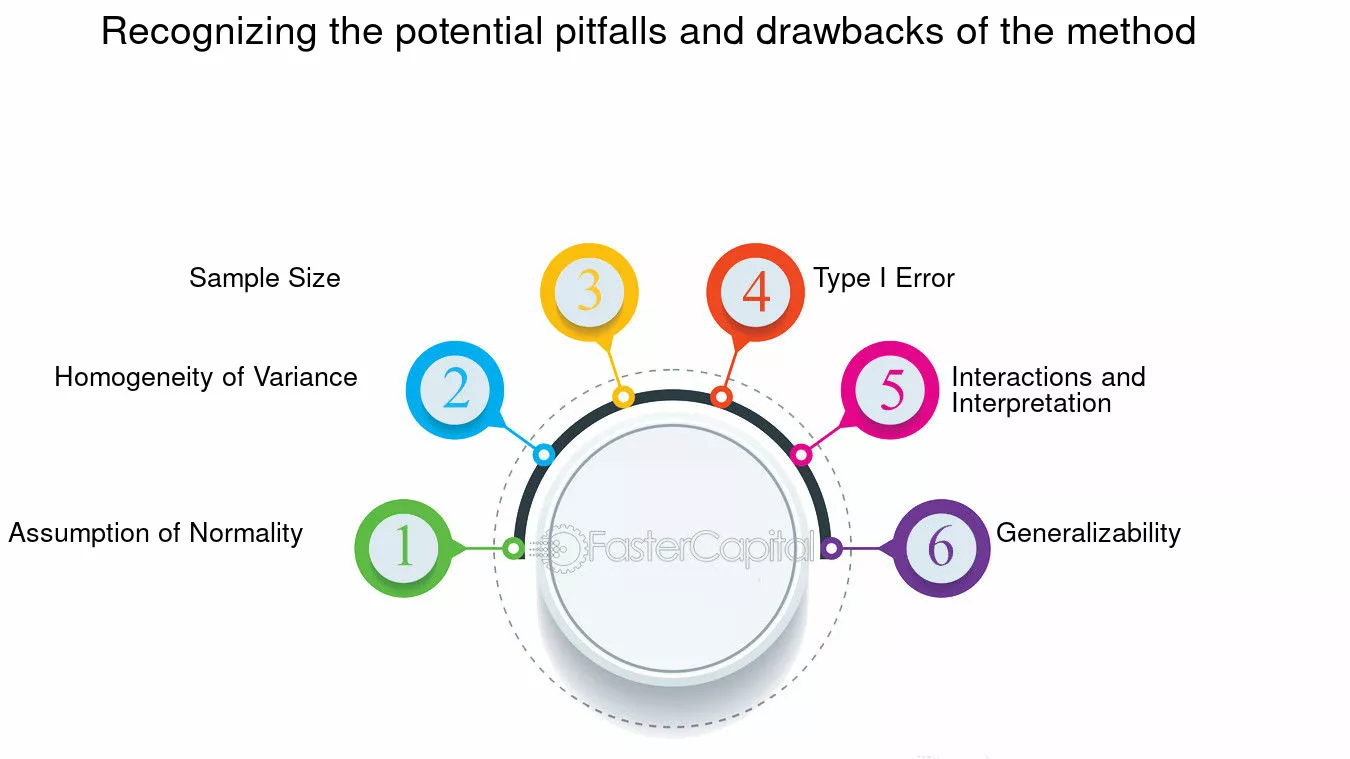 Recognizing the potential pitfalls and drawbacks of the method

1 Assumption of Normality

2 Homogeneity of Variance

3 Sample Size

4 Type I Error

5 Interactions and Interpretation

6 Generalizability

FasterCapital